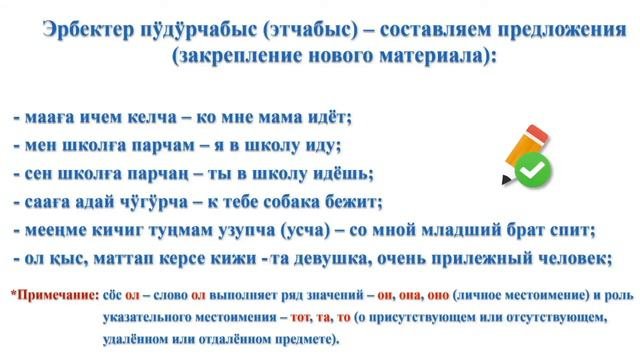 Эрбектер пӱдӱрчабыс (этчабыс) – составляем предложения (закрепление нового материала):

- мааға ичем келча – ко мне мама идёт;
- мен школға парчам – я в школу иду;
- сен школға парчаң – ты в школу идёшь;
- сааға адай чӱгӱрча – к тебе собака бежит;
- мееңме кичиг туңмам узупча (усча) – со мной младший брат спит;
- ол қыс, маттап керсе кижи -та девушка, очень прилежный человек;

*Примечание: сӧс ол – слово ол выполняет ряд значений – он, она, оно (личное местоимение) и роль указательного местоимения – тот, та, то (о присутствующем или отсутствующем, удалённом или отдалённом предмете).